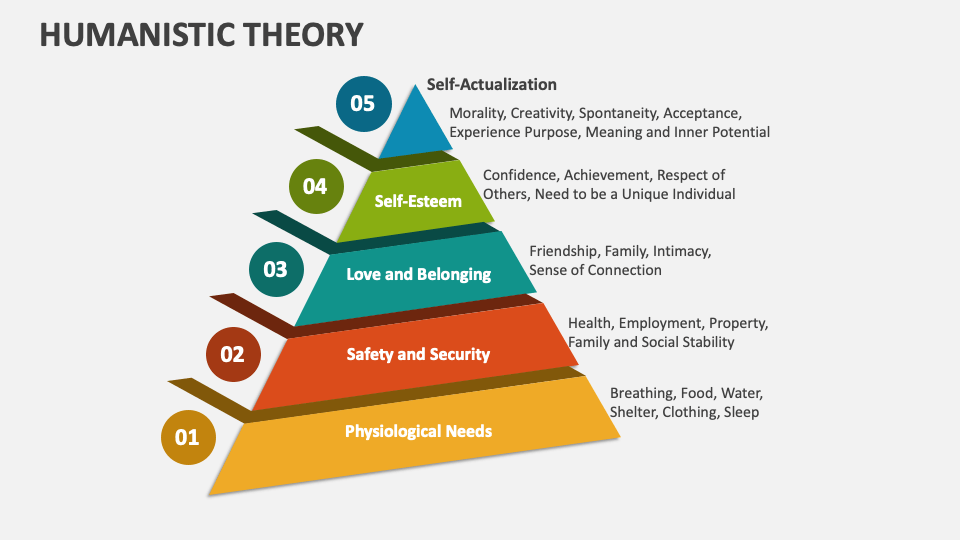 HUMANISTIC THEORY

05

Self-Actualization

Morality, Creativity, Spontaneity, Acceptance, Experience Purpose, Meaning and Inner Potential

04

Self-Esteem

Confidence, Achievement, Respect of Others, Need to be a Unique Individual

03

Love and Belonging

Friendship, Family, Intimacy, Sense of Connection

02

Safety and Security

Health, Employment, Property, Family and Social Stability

01

Physiological Needs

Breathing, Food, Water, Shelter, Clothing, Sleep